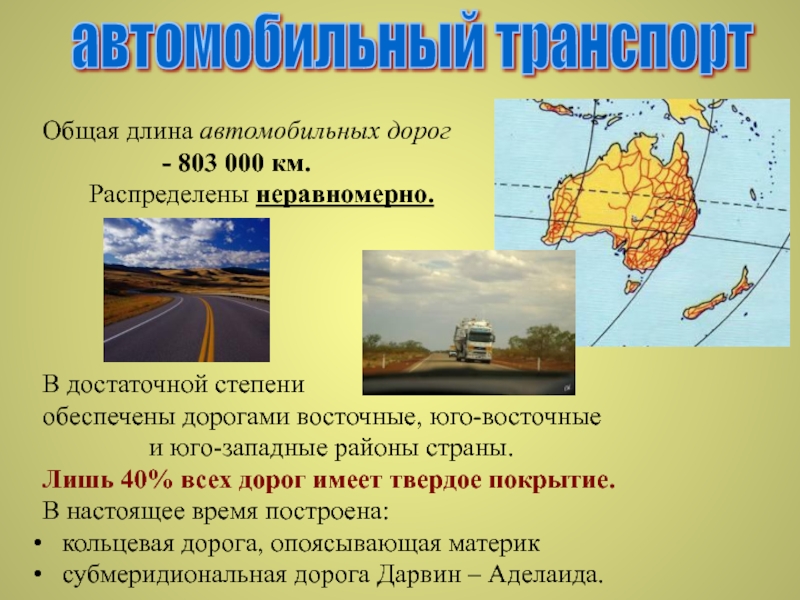 автомобильный транспорт

Общая длина автомобильных дорог - 803 000 км.
Распределены неравномерно.

В достаточной степени обеспечены дорогами восточные, юго-восточные и юго-западные районы страны.
Лишь 40% всех дорог имеет твердое покрытие.
В настоящее время построена:
• кольцевая дорога, опоясывающая материк
• субмеридиональная дорога Дарвин – Аделаида.